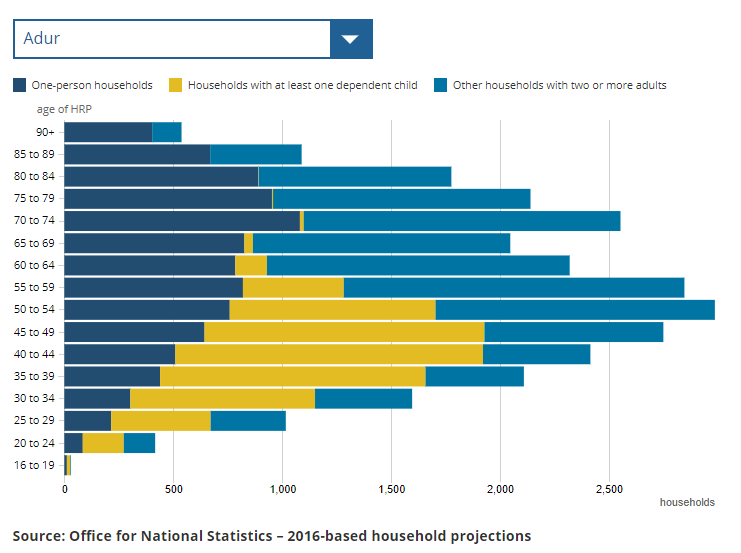 Adur

One-person households
Households with at least one dependent child
Other households with two or more adults

age of HRP

90+
85 to 89
80 to 84
75 to 79
70 to 74
65 to 69
60 to 64
55 to 59
50 to 54
45 to 49
40 to 44
35 to 39
30 to 34
25 to 29
20 to 24
16 to 19

0
500
1,000
1,500
2,000
2,500
households

Source: Office for National Statistics – 2016-based household projections